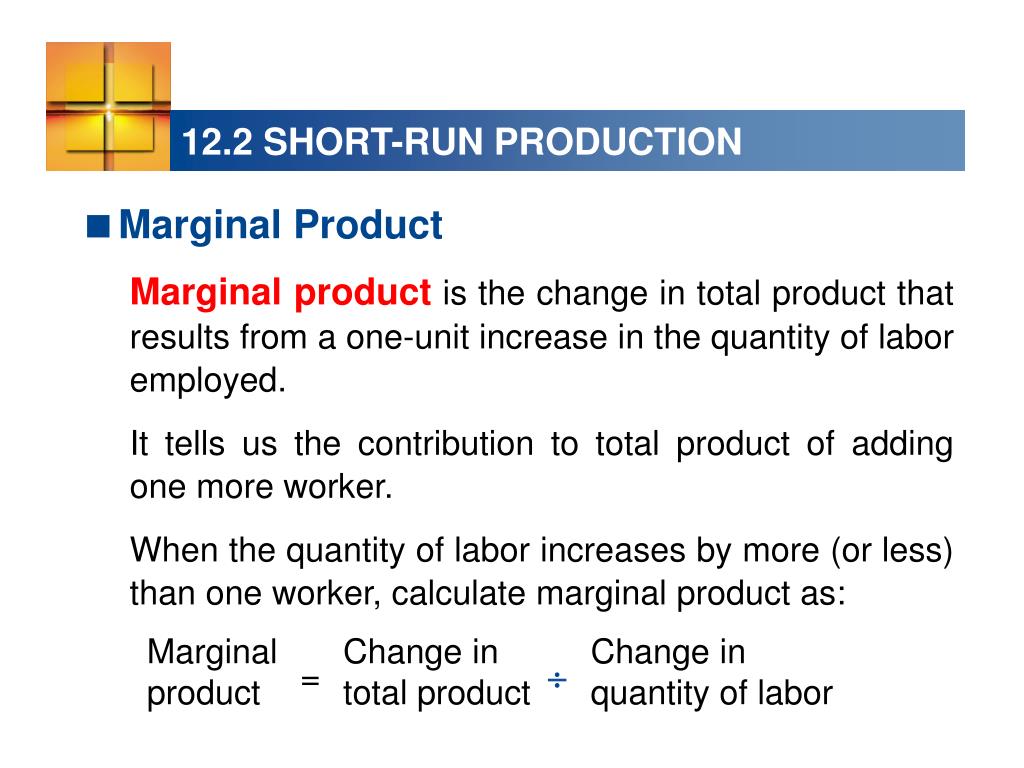 12.2 SHORT-RUN PRODUCTION

■ Marginal Product

Marginal product is the change in total product that results from a one-unit increase in the quantity of labor employed.

It tells us the contribution to total product of adding one more worker.

When the quantity of labor increases by more (or less) than one worker, calculate marginal product as:

Marginal product = Change in total product ÷ Change in quantity of labor